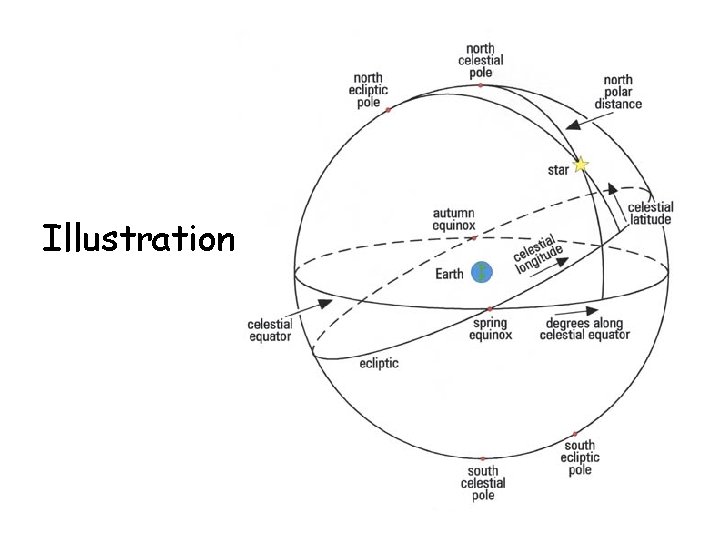 Illustration

north celestial pole

north ecliptic pole

north polar distance

star

celestial latitude

autumn equinox

celestial longitude

Earth

celestial equator

spring equinox

degrees along celestial equator

ecliptic

south ecliptic pole

south celestial pole